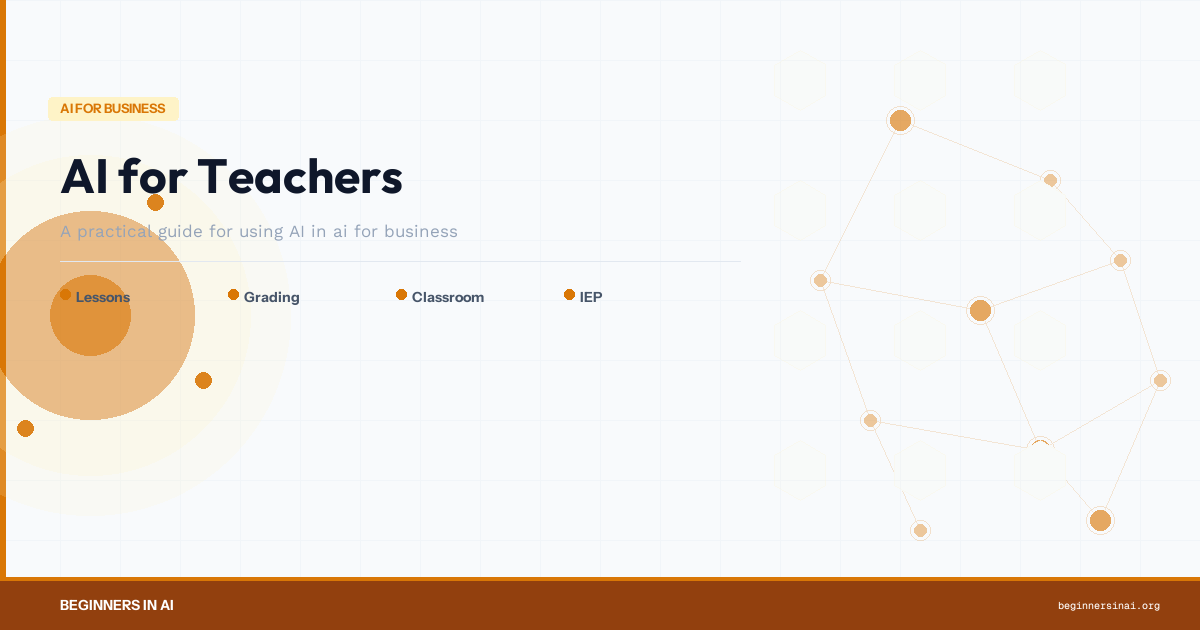 AI FOR BUSINESS

AI for Teachers

A practical guide for using AI in ai for business

Lessons Grading Classroom IEP

BEGINNERS IN AI

beginnersinai.org